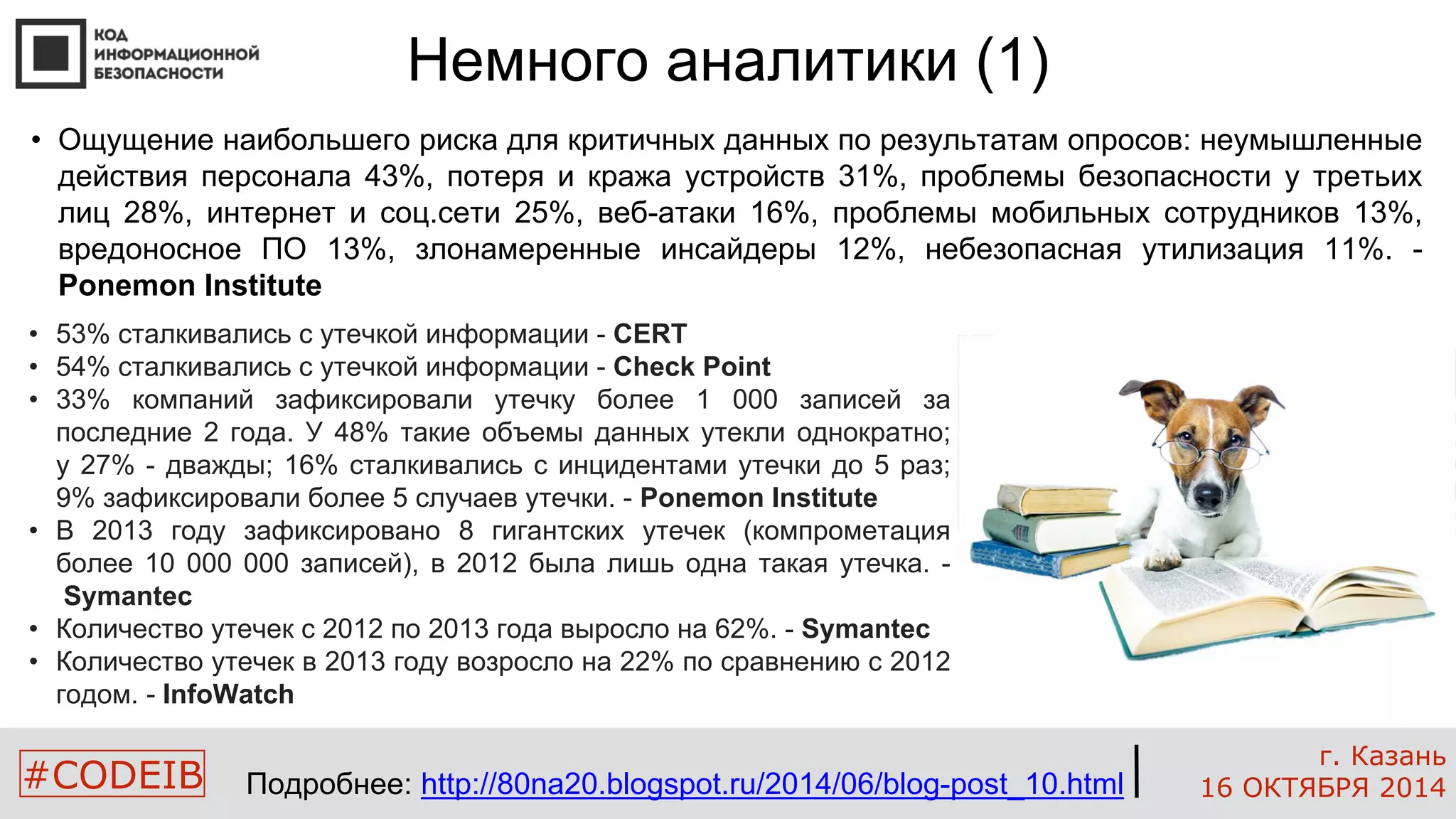 КОД ИНФОРМАЦИОННОЙ БЕЗОПАСНОСТИ

Немного аналитики (1)

• Ощущение наибольшего риска для критичных данных по результатам опросов: неумышленные действия персонала 43%, потеря и кража устройств 31%, проблемы безопасности у третьих лиц 28%, интернет и соц.сети 25%, веб-атаки 16%, проблемы мобильных сотрудников 13%, вредоносное ПО 13%, злонамеренные инсайдеры 12%, небезопасная утилизация 11%. - Ponemon Institute

• 53% сталкивались с утечкой информации - CERT
• 54% сталкивались с утечкой информации - Check Point
• 33% компаний зафиксировали утечку более 1 000 записей за последние 2 года. У 48% такие объемы данных утекли однократно; у 27% - дважды; 16% сталкивались с инцидентами утечки до 5 раз; 9% зафиксировали более 5 случаев утечки. - Ponemon Institute
• В 2013 году зафиксировано 8 гигантских утечек (компрометация более 10 000 000 записей), в 2012 была лишь одна такая утечка. - Symantec
• Количество утечек с 2012 по 2013 года выросло на 62%. - Symantec
• Количество утечек в 2013 году возросло на 22% по сравнению с 2012 годом. - InfoWatch

#CODEIB

Подробнее: http://80na20.blogspot.ru/2014/06/blog-post_10.html

г. Казань
16 ОКТЯБРЯ 2014